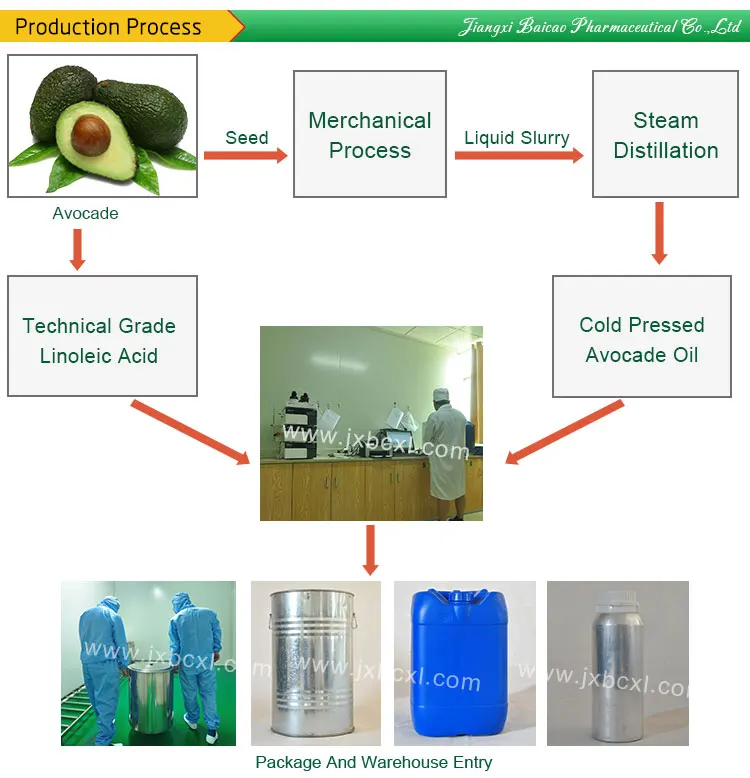 Production Process

Jiangxi Baicao Pharmaceutical Co.,Ltd

Avocade

Seed

Merchanical Process

Liquid Slurry

Steam Distillation

Technical Grade Linoleic Acid

Cold Pressed Avocade Oil

www.jxbcxl.com

www.jxbcxl.com

www.jxbcxl.com

www.jxbcxl.com

Package And Warehouse Entry